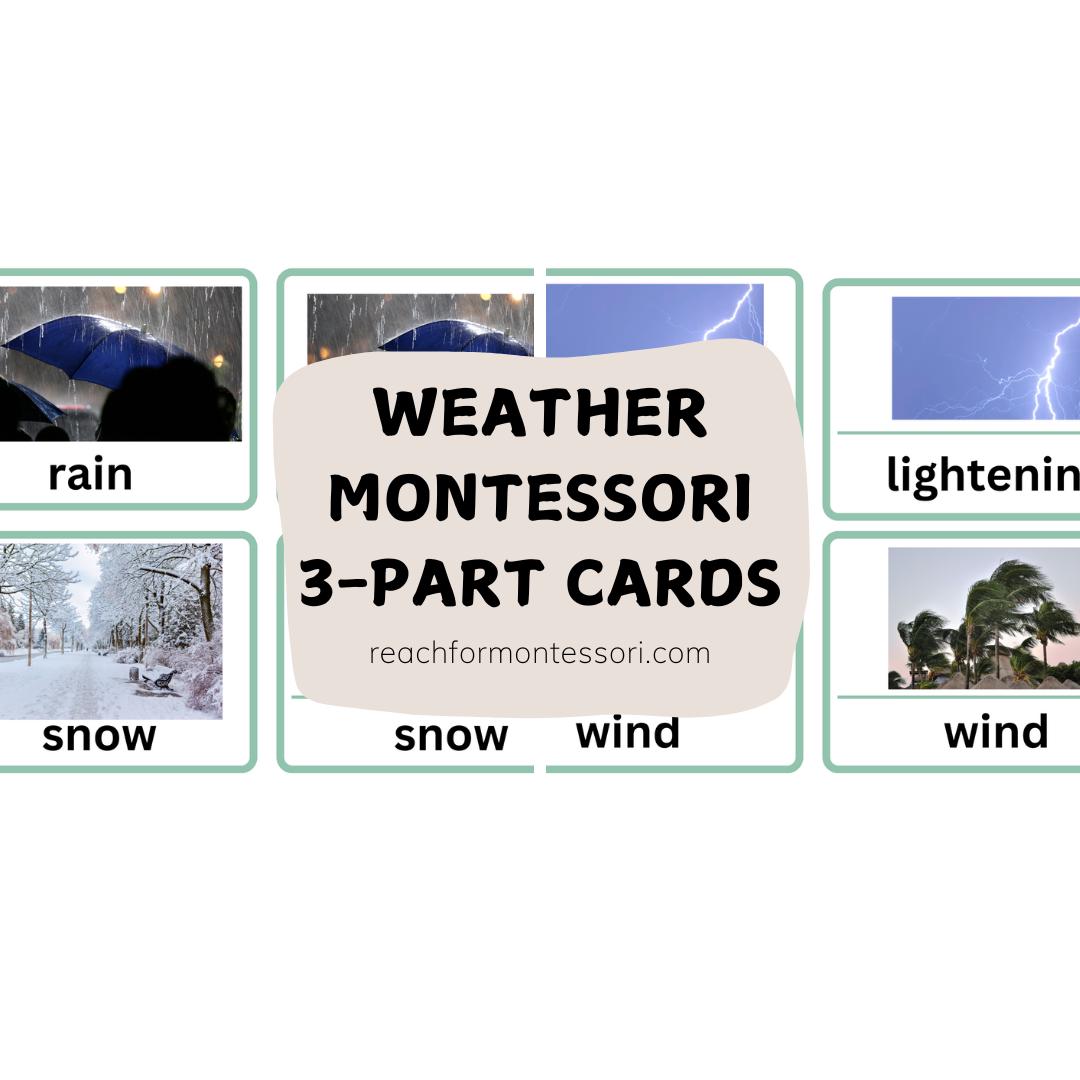 rain

WEATHER MONTESSORI 3-PART CARDS

reachformontessori.com

lightenin

snow

snow

wind

wind